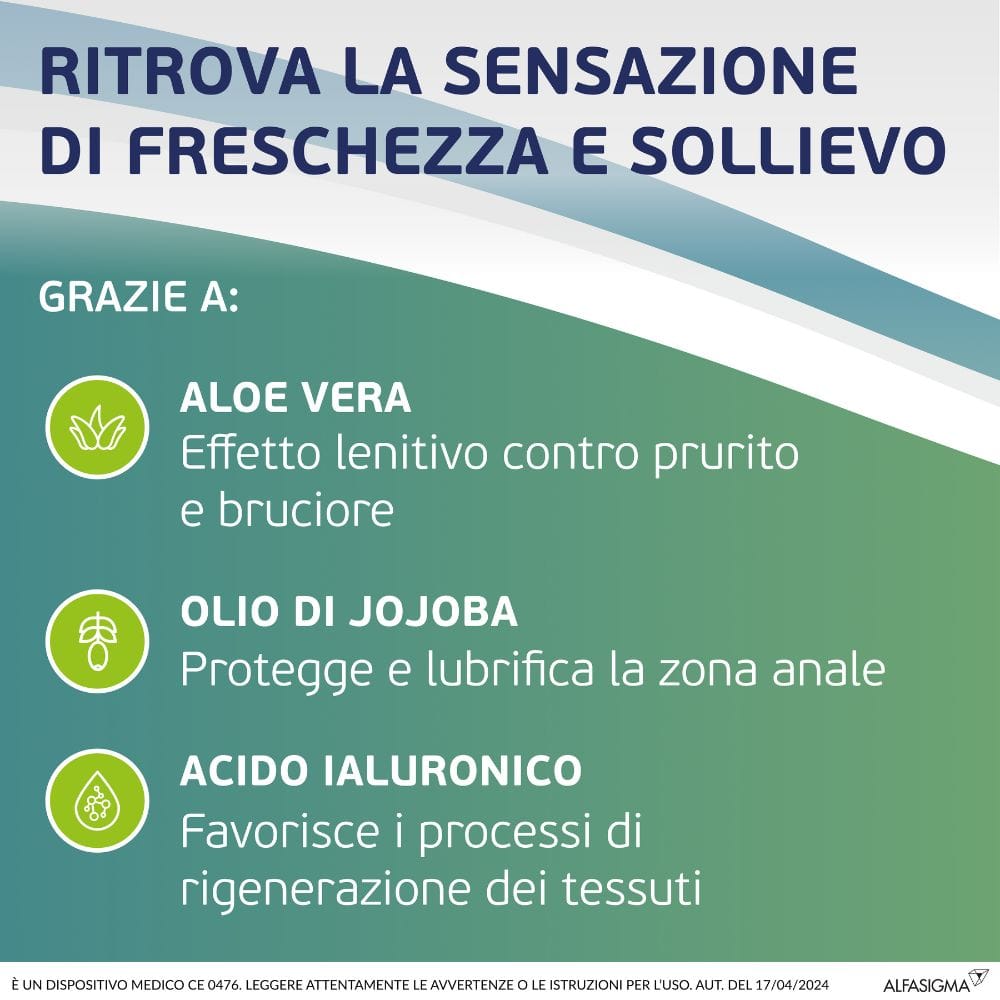 RITROVA LA SENSAZIONE DI FRESCHEZZA E SOLLIEVO

GRAZIE A:

ALOE VERA
Effetto lenitivo contro prurito e bruciore

OLIO DI JOJOBA
Protegge e lubrifica la zona anale

ACIDO IALURONICO
Favorisce i processi di rigenerazione dei tessuti

È UN DISPOSITIVO MEDICO CE 0476. LEGGERE ATTENTAMENTE LE AVVERTENZE O LE ISTRUZIONI PER L'USO. AUT. DEL 17/04/2024

ALFASIGMA